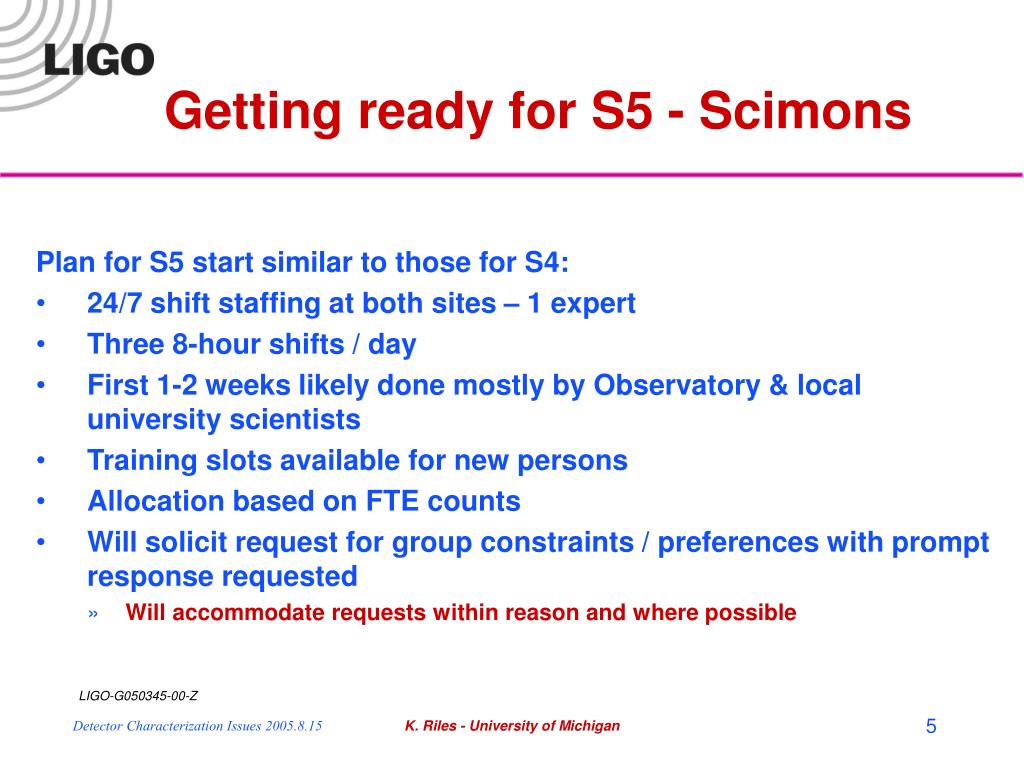 LIGO

Getting ready for S5 - Scimons

Plan for S5 start similar to those for S4:
• 24/7 shift staffing at both sites – 1 expert
• Three 8-hour shifts / day
• First 1-2 weeks likely done mostly by Observatory & local university scientists
• Training slots available for new persons
• Allocation based on FTE counts
• Will solicit request for group constraints / preferences with prompt response requested
» Will accommodate requests within reason and where possible

LIGO-G050345-00-Z

Detector Characterization Issues 2005.8.15

K. Riles - University of Michigan

5